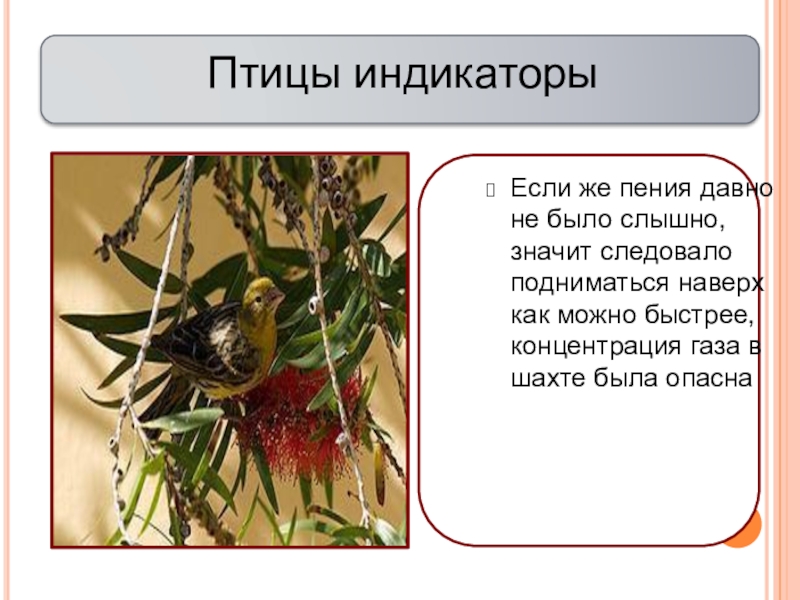 Птицы индикаторы

Если же пения давно не было слышно, значит следовало подниматься наверх как можно быстрее, концентрация газа в шахте была опасна